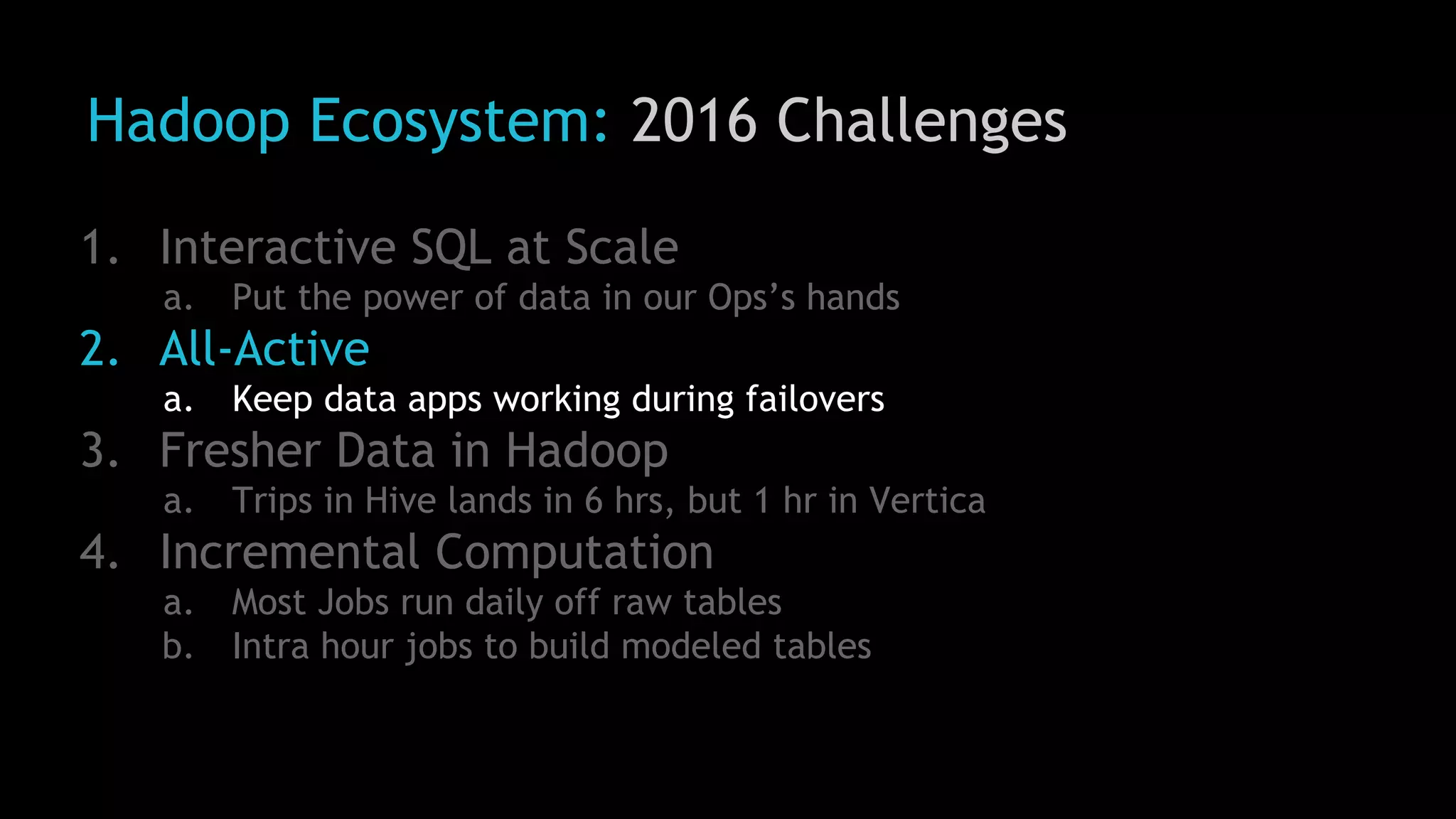 Hadoop Ecosystem: 2016 Challenges

1. Interactive SQL at Scale
a. Put the power of data in our Ops's hands
2. All-Active
a. Keep data apps working during failovers
3. Fresher Data in Hadoop
a. Trips in Hive lands in 6 hrs, but 1 hr in Vertica
4. Incremental Computation
a. Most Jobs run daily off raw tables
b. Intra hour jobs to build modeled tables